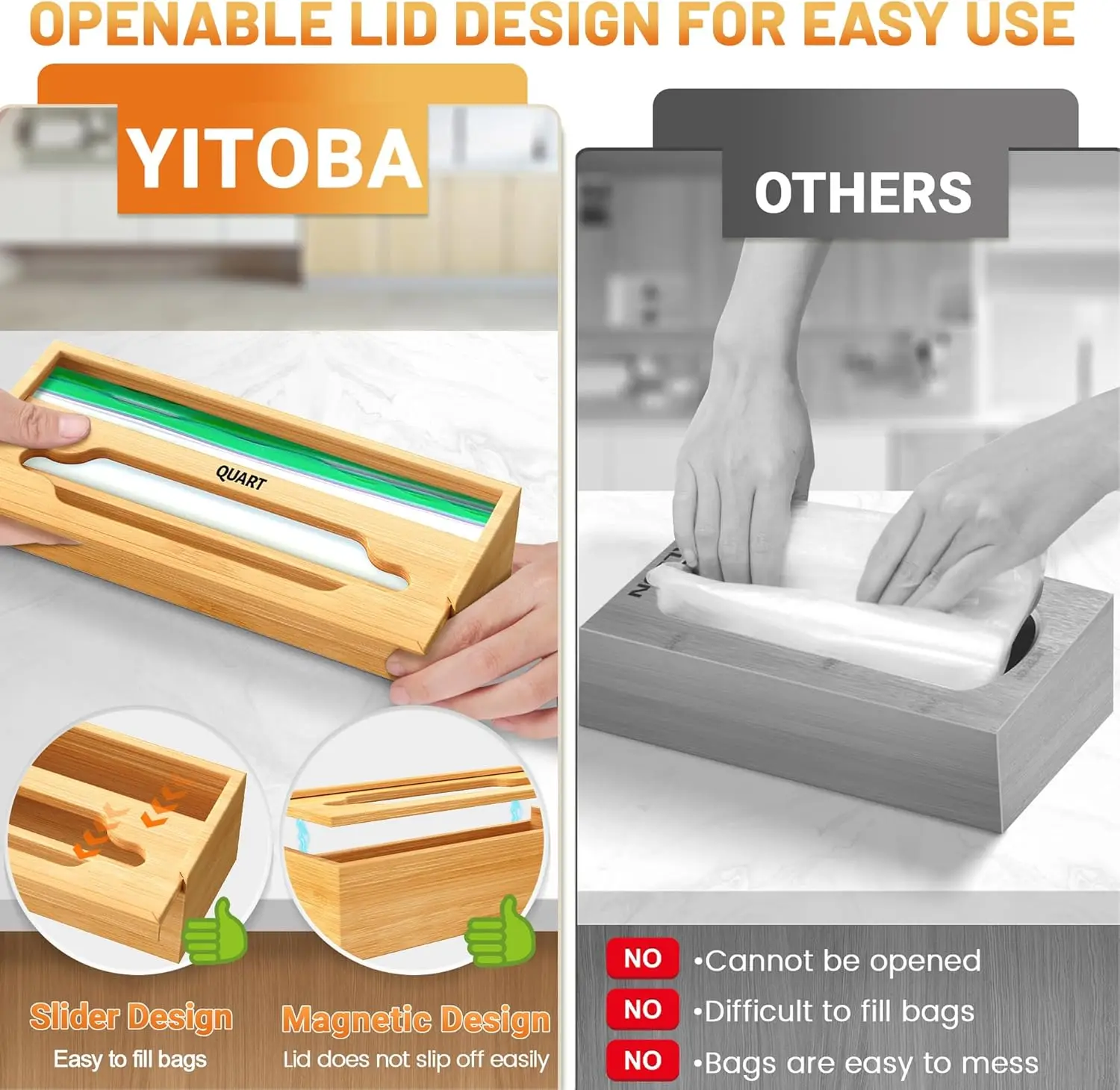 OPENABLE LID DESIGN FOR EASY USE

YITOBA

QUART

Slider Design
Easy to fill bags

Magnetic Design
Lid does not slip off easily

OTHERS

NO •Cannot be opened
NO •Difficult to fill bags
NO •Bags are easy to mess